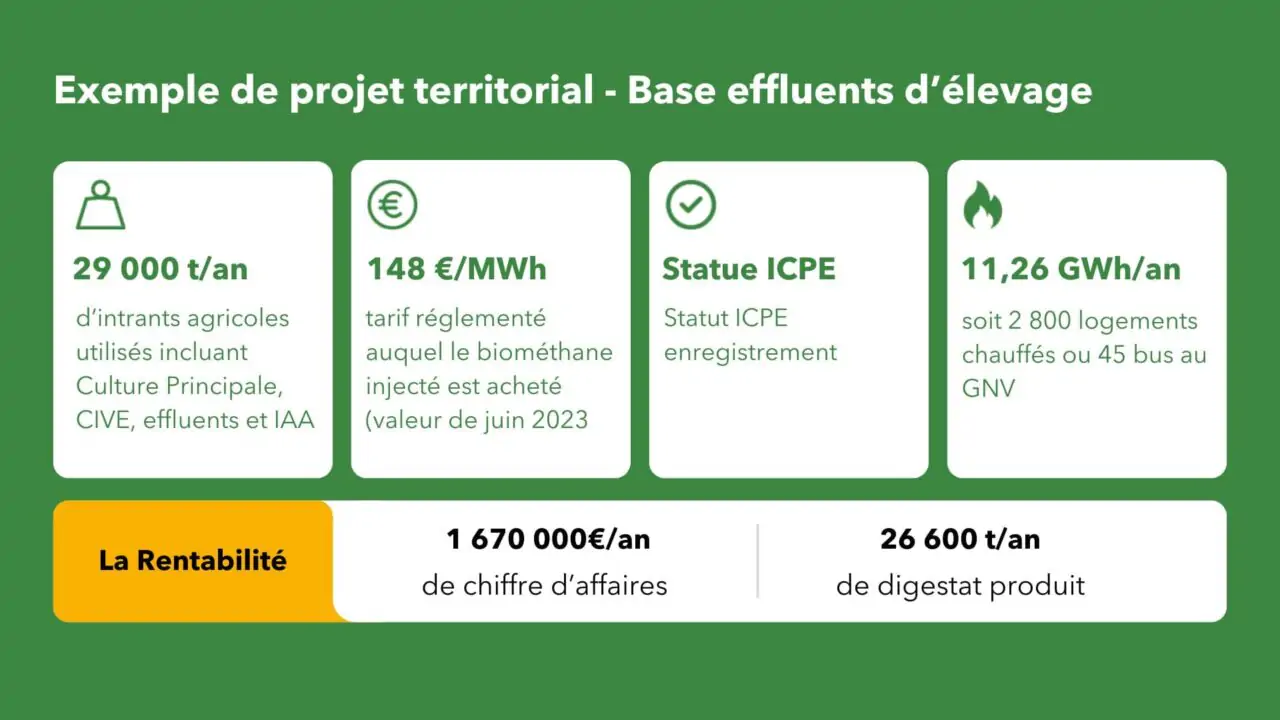 Exemple de projet territorial - Base effluents d'élevage

29 000 t/an

d'intrants agricoles utilisés incluant Culture Principale, CIVE, effluents et IAA

148 €/MWh

tarif réglementé auquel le biométhane injecté est acheté (valeur de juin 2023

Statue ICPE

Statut ICPE enregistrement

11,26 GWh/an

soit 2 800 logements chauffés ou 45 bus au GNV

La Rentabilité

1 670 000€/an
de chiffre d'affaires

26 600 t/an
de digestat produit